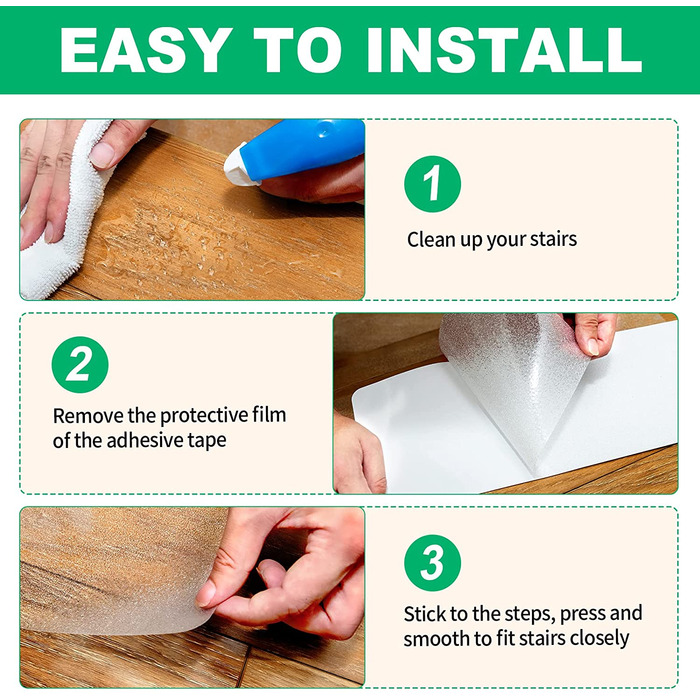 EASY TO INSTALL

1

Clean up your stairs

2

Remove the protective film of the adhesive tape

3

Stick to the steps, press and smooth to fit stairs closely